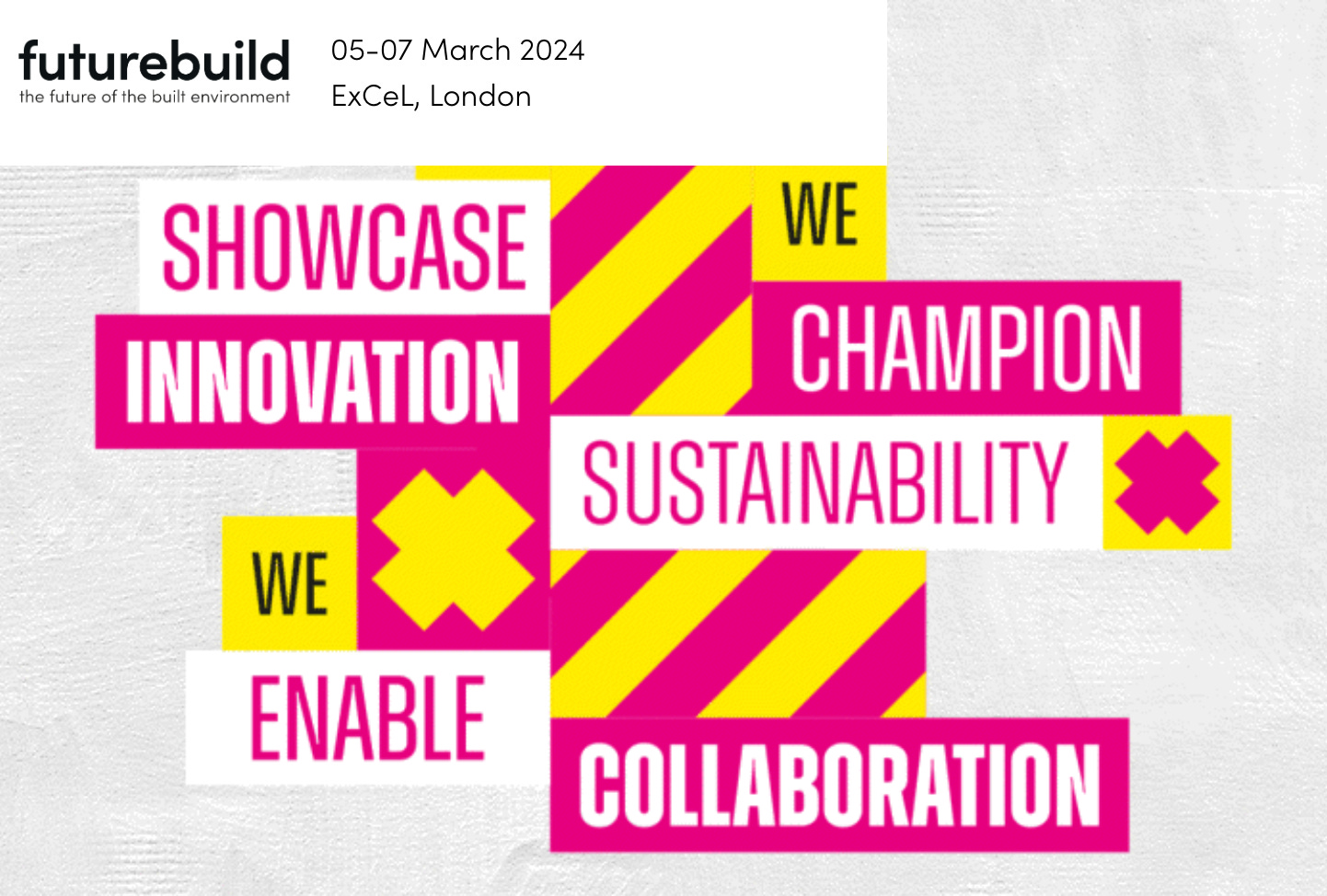 futurebuild
the future of the built environment

05-07 March 2024
ExCeL, London

SHOWCASE
INNOVATION

WE
CHAMPION
SUSTAINABILITY

WE
ENABLE
COLLABORATION